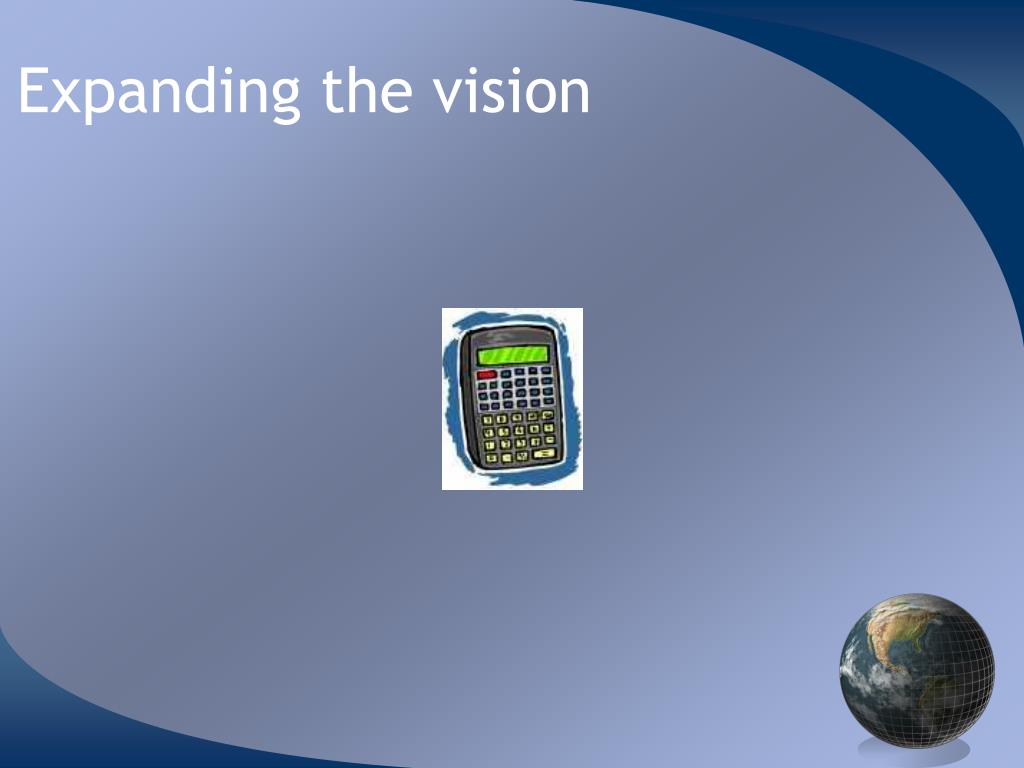 Expanding the vision